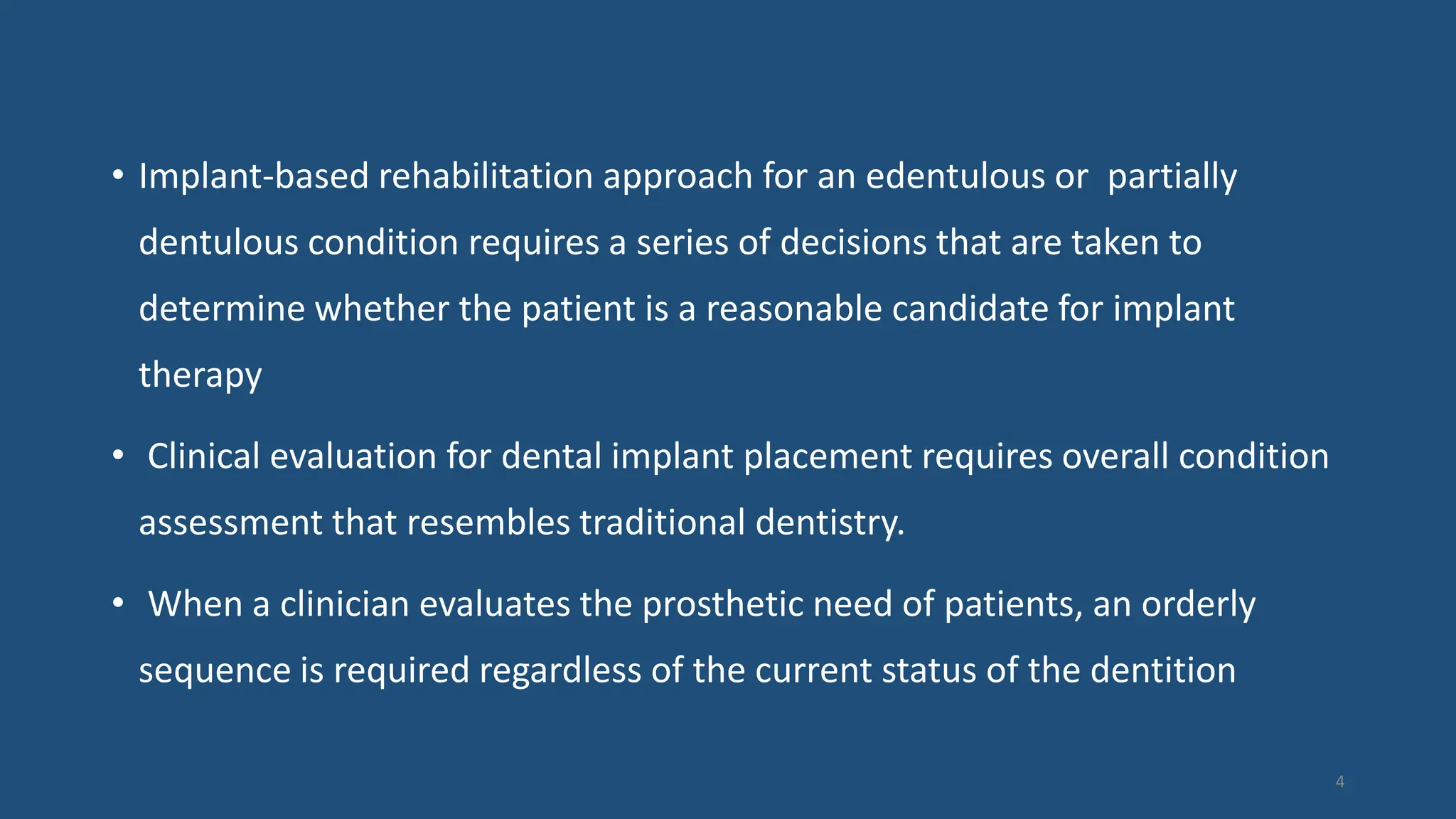 • Implant-based rehabilitation approach for an edentulous or partially dentulous condition requires a series of decisions that are taken to determine whether the patient is a reasonable candidate for implant therapy

• Clinical evaluation for dental implant placement requires overall condition assessment that resembles traditional dentistry.

• When a clinician evaluates the prosthetic need of patients, an orderly sequence is required regardless of the current status of the dentition

4